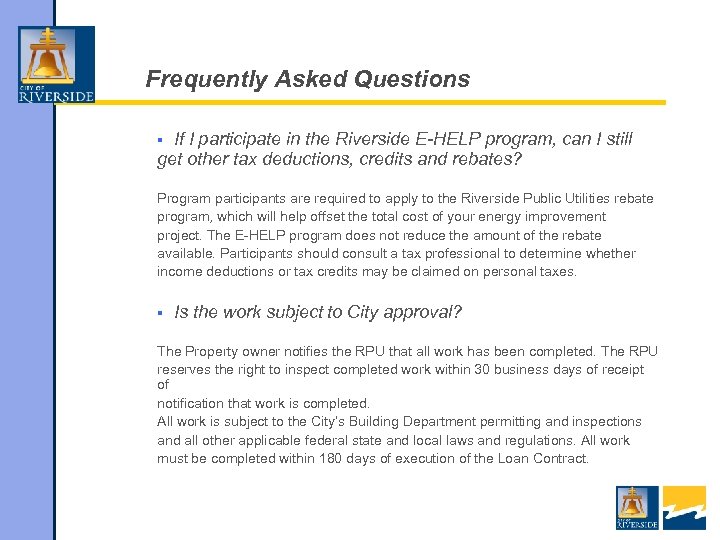 CITY OF RIVERSIDE

Frequently Asked Questions

▪ If I participate in the Riverside E-HELP program, can I still get other tax deductions, credits and rebates?

Program participants are required to apply to the Riverside Public Utilities rebate program, which will help offset the total cost of your energy improvement project. The E-HELP program does not reduce the amount of the rebate available. Participants should consult a tax professional to determine whether income deductions or tax credits may be claimed on personal taxes.

▪ Is the work subject to City approval?

The Property owner notifies the RPU that all work has been completed. The RPU reserves the right to inspect completed work within 30 business days of receipt of
notification that work is completed.
All work is subject to the City's Building Department permitting and inspections and all other applicable federal state and local laws and regulations. All work must be completed within 180 days of execution of the Loan Contract.

CITY OF RIVERSIDE